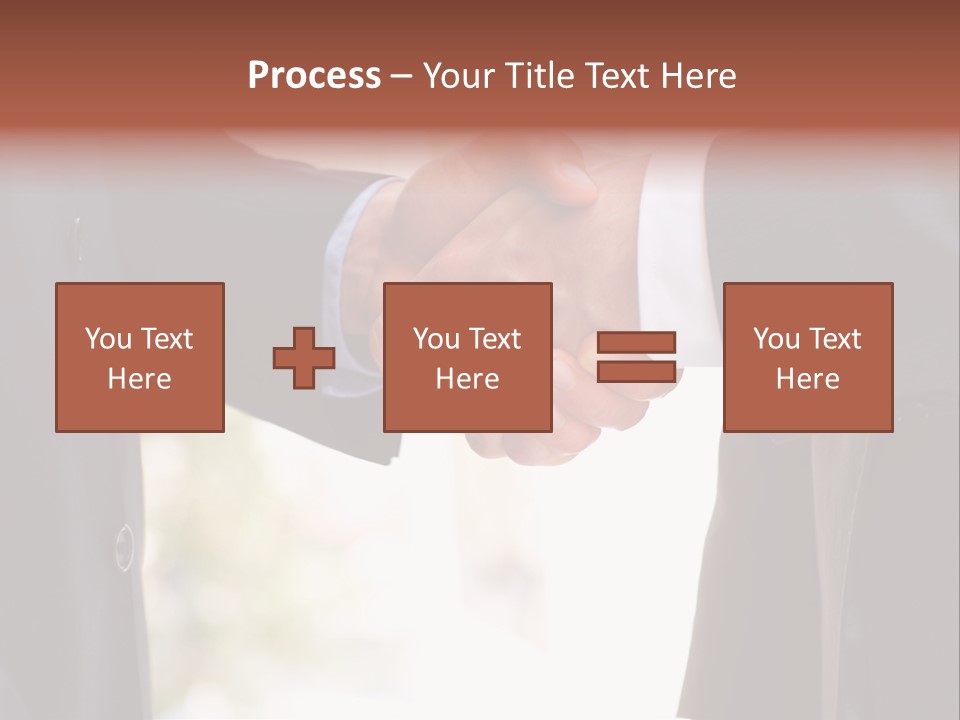 Process – Your Title Text Here

You Text Here

You Text Here

You Text Here